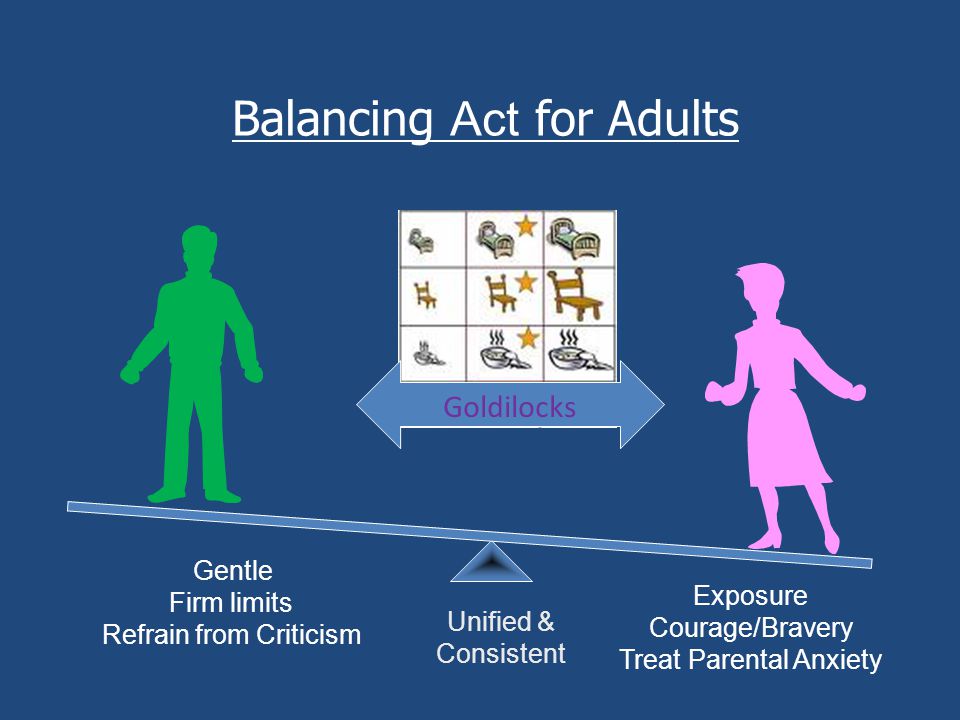 Balancing Act for Adults

Goldilocks

Gentle
Firm limits
Refrain from Criticism

Unified &
Consistent

Exposure
Courage/Bravery
Treat Parental Anxiety